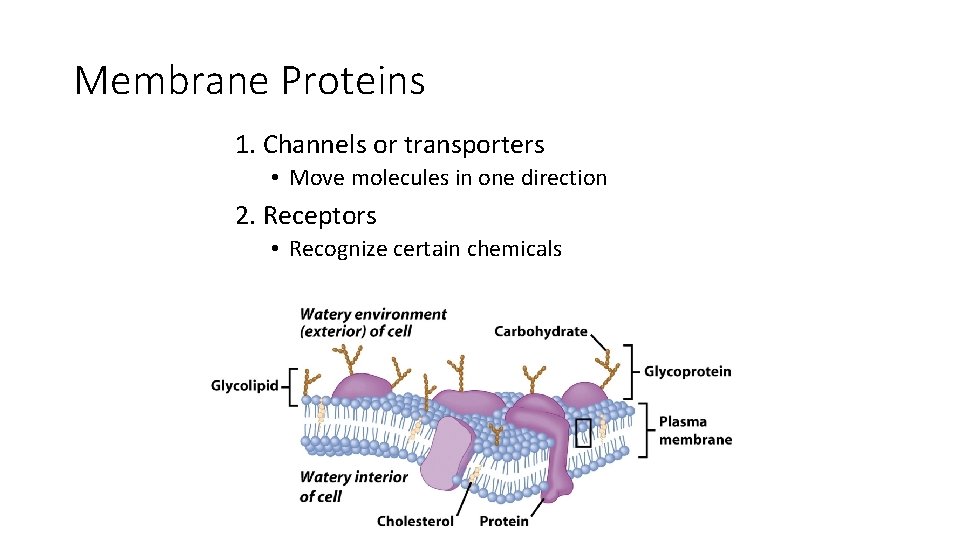 Membrane Proteins

1. Channels or transporters
• Move molecules in one direction

2. Receptors
• Recognize certain chemicals

Watery environment (exterior) of cell

Carbohydrate

Glycolipid

Glycoprotein

Plasma membrane

Watery interior of cell

Cholesterol

Protein